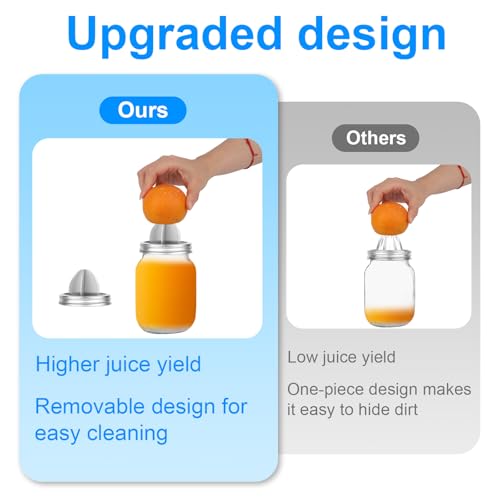 Upgraded design

Ours

Higher juice yield

Removable design for easy cleaning

Others

Low juice yield

One-piece design makes it easy to hide dirt